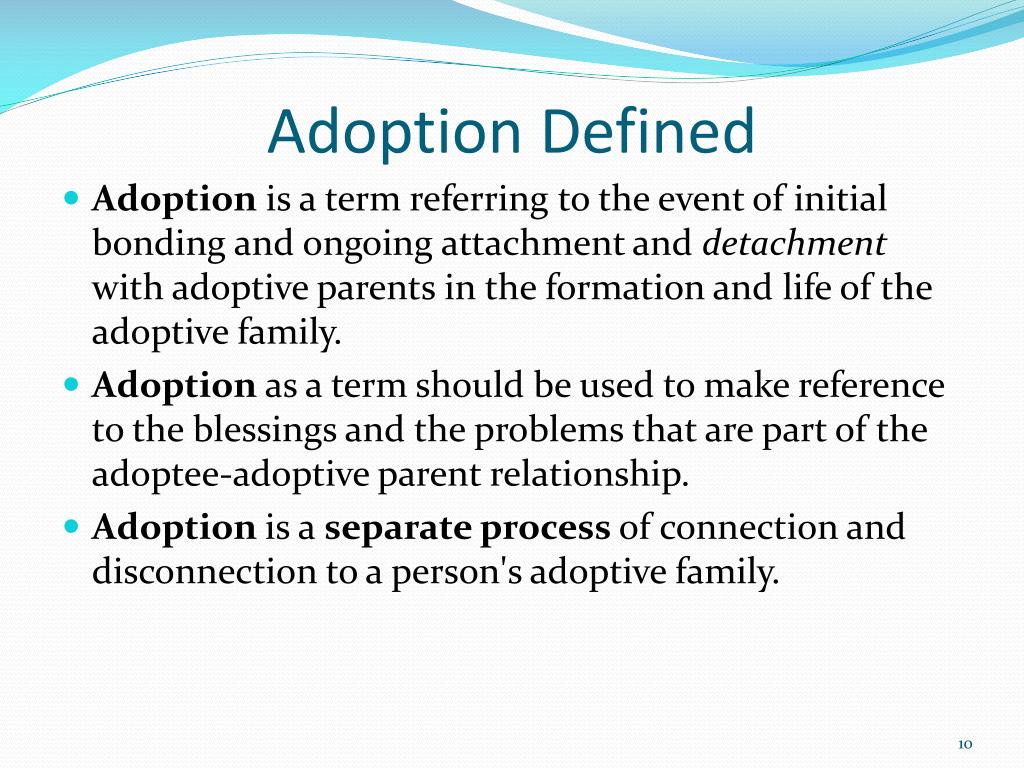 Adoption Defined

Adoption is a term referring to the event of initial bonding and ongoing attachment and detachment with adoptive parents in the formation and life of the adoptive family.

Adoption as a term should be used to make reference to the blessings and the problems that are part of the adoptee-adoptive parent relationship.

Adoption is a separate process of connection and disconnection to a person's adoptive family.

10